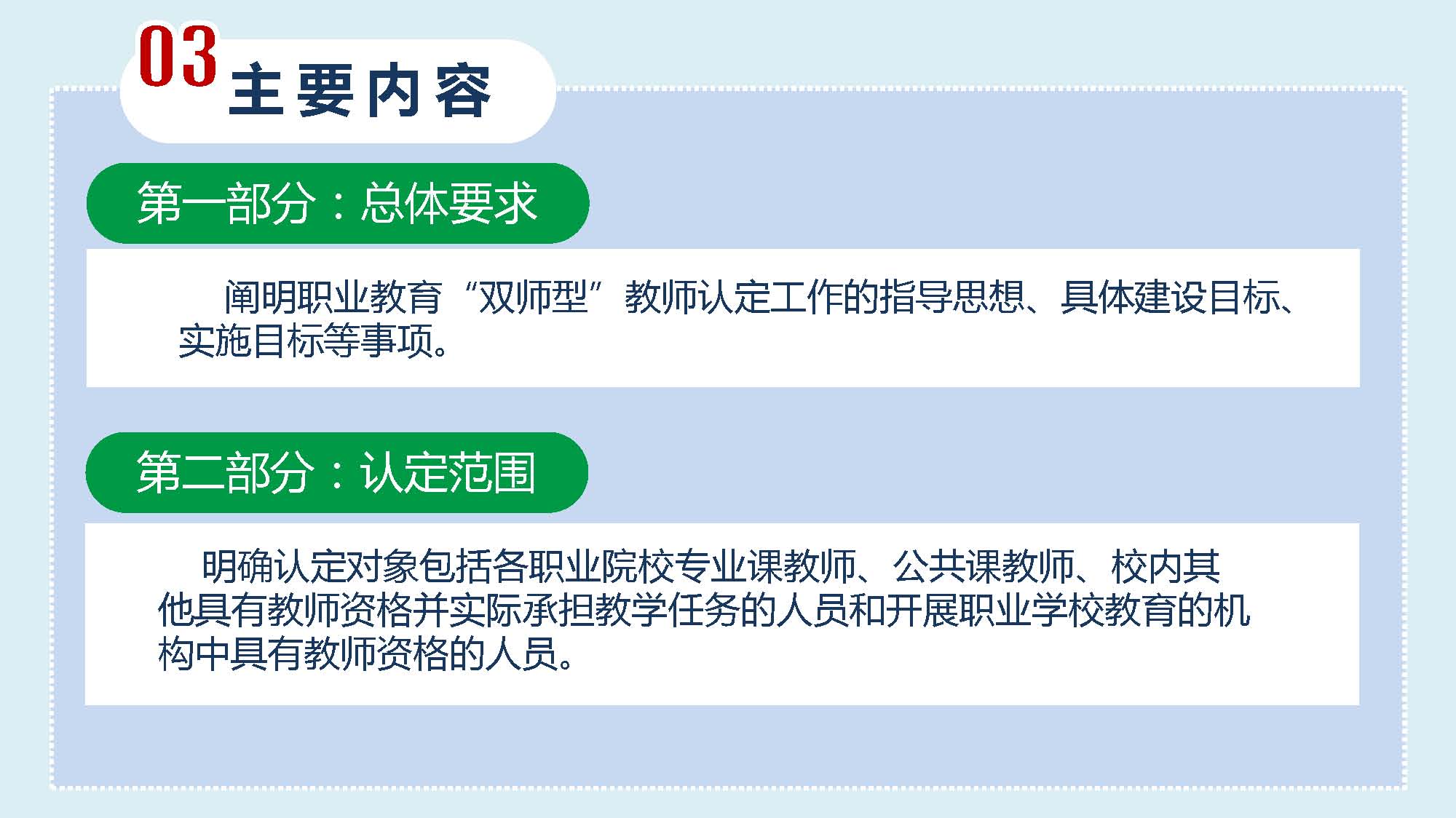 03 主要内容

第一部分：总体要求

阐明职业教育“双师型”教师认定工作的指导思想、具体建设目标、实施目标等事项。

第二部分：认定范围

明确认定对象包括各职业院校专业课教师、公共课教师、校内其他具有教师资格并实际承担教学任务的人员和开展职业学校教育的机构中具有教师资格的人员。